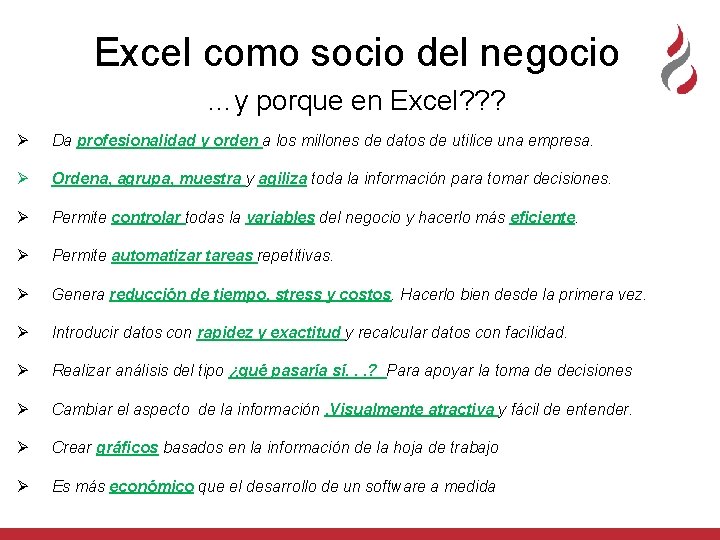 Excel como socio del negocio

…y porque en Excel???

➢ Da profesionalidad y orden a los millones de datos de utilice una empresa.

➢ Ordena, agrupa, muestra y agiliza toda la información para tomar decisiones.

➢ Permite controlar todas la variables del negocio y hacerlo más eficiente.

➢ Permite automatizar tareas repetitivas.

➢ Genera reducción de tiempo, stress y costos. Hacerlo bien desde la primera vez.

➢ Introducir datos con rapidez y exactitud y recalcular datos con facilidad.

➢ Realizar análisis del tipo ¿qué pasaría sí. . .? Para apoyar la toma de decisiones

➢ Cambiar el aspecto de la información .Visualmente atractiva y fácil de entender.

➢ Crear gráficos basados en la información de la hoja de trabajo

➢ Es más económico que el desarrollo de un software a medida